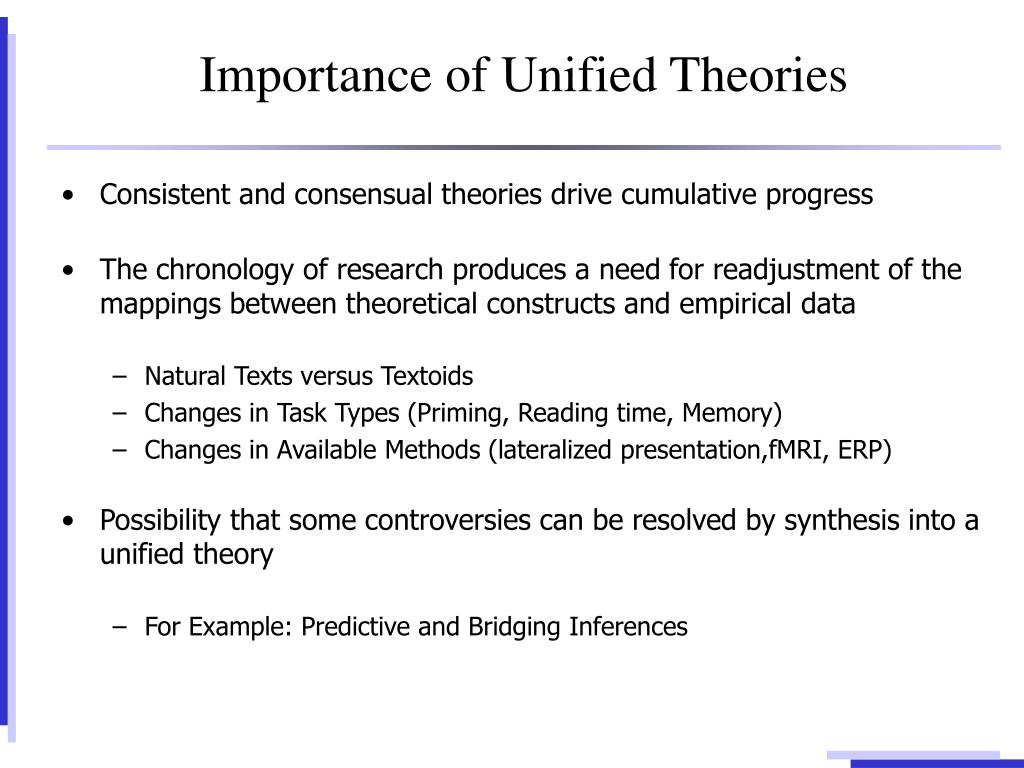 Importance of Unified Theories

• Consistent and consensual theories drive cumulative progress

• The chronology of research produces a need for readjustment of the mappings between theoretical constructs and empirical data

– Natural Texts versus Textoids
– Changes in Task Types (Priming, Reading time, Memory)
– Changes in Available Methods (lateralized presentation,fMRI, ERP)

• Possibility that some controversies can be resolved by synthesis into a unified theory

– For Example: Predictive and Bridging Inferences